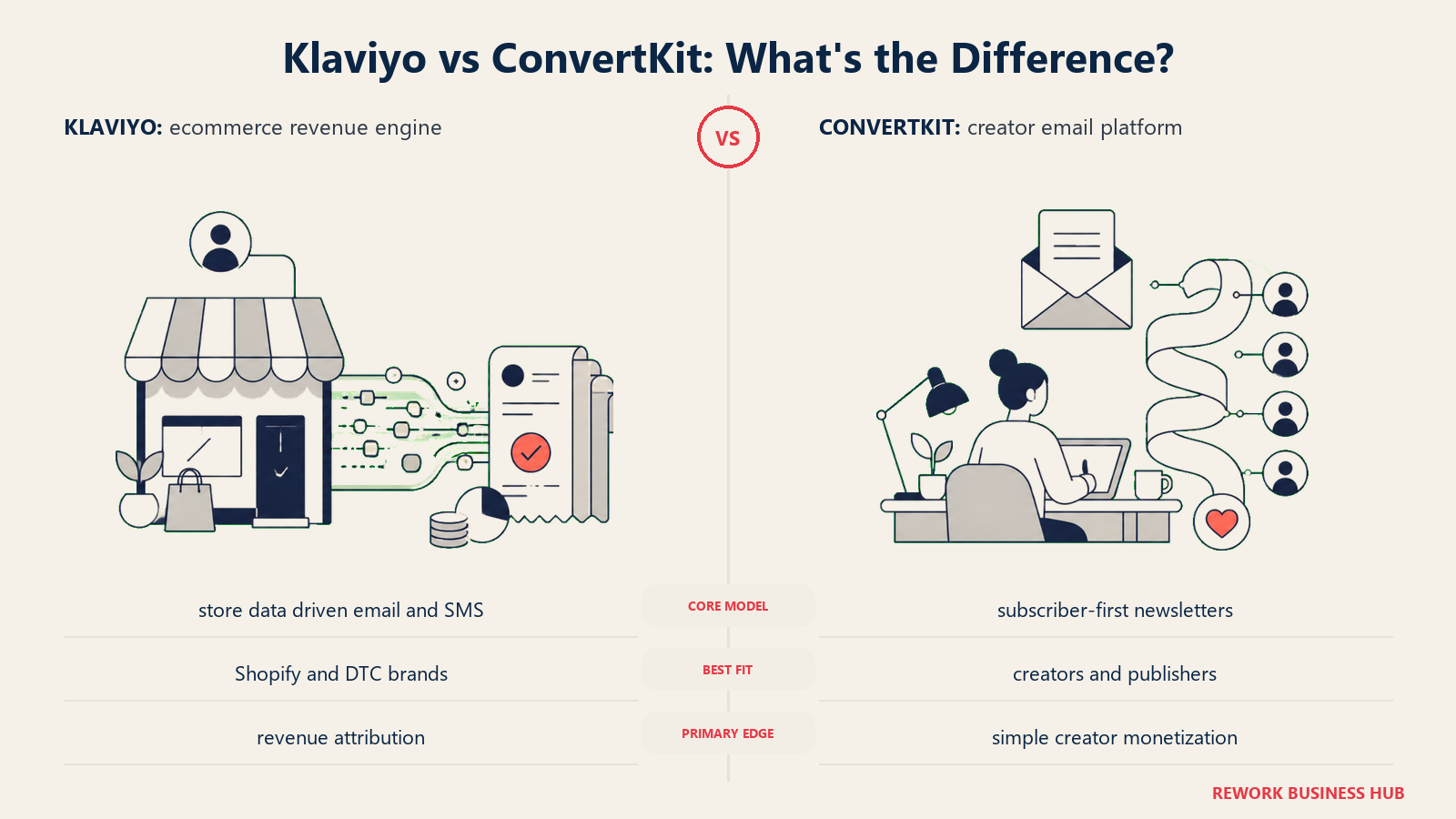 Klaviyo vs ConvertKit: What's the Difference?

KLAVIYO: ecommerce revenue engine

VS

CONVERTKIT: creator email platform

| | | |
|---|---|---|
| store data driven email and SMS | CORE MODEL | subscriber-first newsletters |
| Shopify and DTC brands | BEST FIT | creators and publishers |
| revenue attribution | PRIMARY EDGE | simple creator monetization |

REWORK BUSINESS HUB